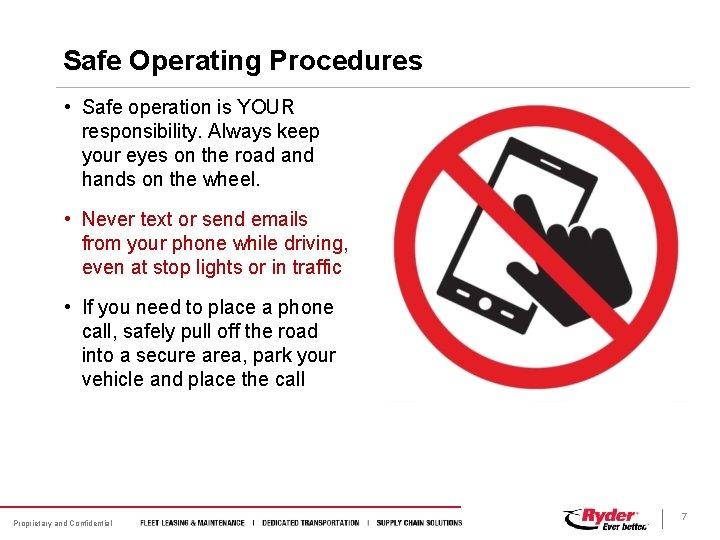 Safe Operating Procedures

• Safe operation is YOUR responsibility. Always keep your eyes on the road and hands on the wheel.

• Never text or send emails from your phone while driving, even at stop lights or in traffic

• If you need to place a phone call, safely pull off the road into a secure area, park your vehicle and place the call

Proprietary and Confidential FLEET LEASING & MAINTENANCE | DEDICATED TRANSPORTATION | SUPPLY CHAIN SOLUTIONS

Ryder Ever better.

7